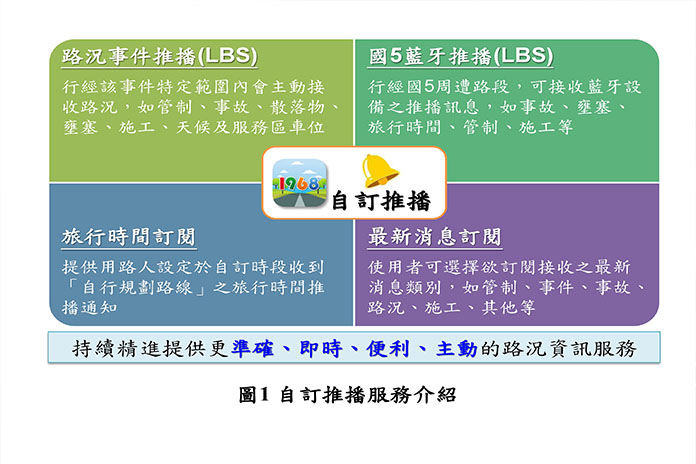 路況事件推播(LBS)

行經該事件特定範圍內會主動接收路況，如管制、事故、散落物、壅塞、施工、天候及服務區車位

國5藍牙推播(LBS)

行經國5周遭路段，可接收藍牙設備之推播訊息，如事故、壅塞、旅行時間、管制、施工等

1968

自訂推播

旅行時間訂閱

提供用路人設定於自訂時段收到「自行規劃路線」之旅行時間推播通知

最新消息訂閱

使用者可選擇欲訂閱接收之最新消息類別，如管制、事件、事故、路況、施工、其他等

持續精進提供更準確、即時、便利、主動的路況資訊服務

圖1 自訂推播服務介紹